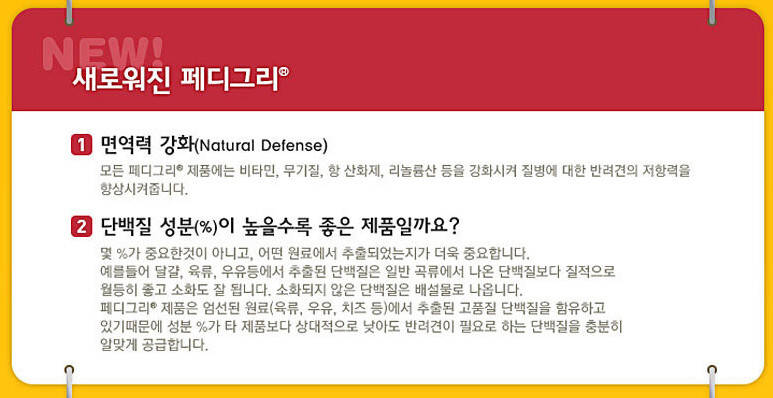 NEW!

새로워진 페디그리®

1 면역력 강화(Natural Defense)

모든 페디그리® 제품에는 비타민, 무기질, 항 산화제, 리놀륨산 등을 강화시켜 질병에 대한 반려견의 저항력을 향상시켜줍니다.

2 단백질 성분(%)이 높을수록 좋은 제품일까요?

몇 %가 중요한것이 아니고, 어떤 원료에서 추출되었는지가 더욱 중요합니다. 예를들어 달걀, 육류, 우유등에서 추출된 단백질은 일반 곡류에서 나온 단백질보다 질적으로 월등히 좋고 소화도 잘 됩니다. 소화되지 않은 단백질은 배설물로 나옵니다. 페디그리® 제품은 엄선된 원료(육류, 우유, 치즈 등)에서 추출된 고품질 단백질을 함유하고 있기때문에 성분 %가 타 제품보다 상대적으로 낮아도 반려견이 필요로 하는 단백질을 충분히 알맞게 공급합니다.